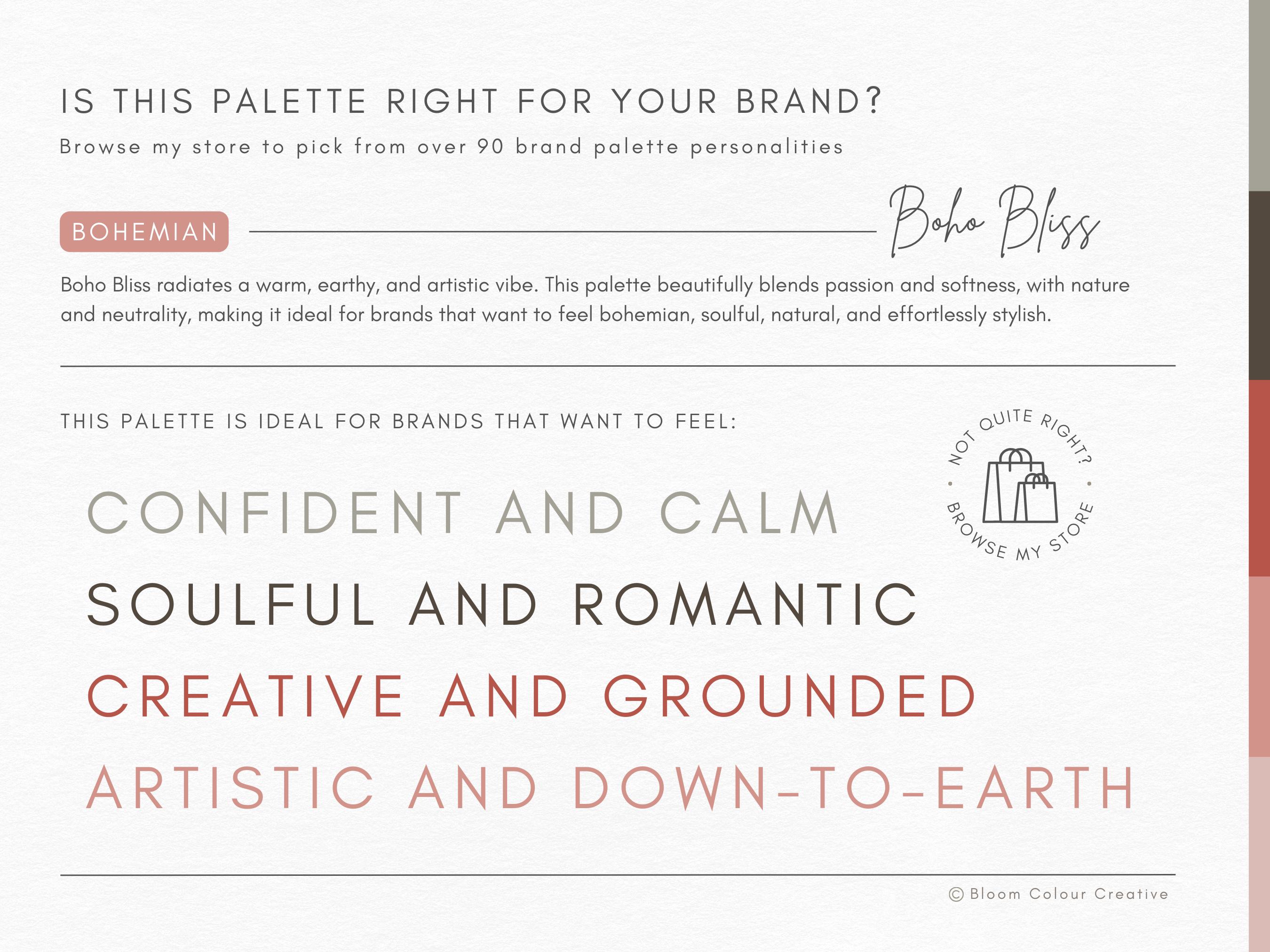 IS THIS PALETTE RIGHT FOR YOUR BRAND?

Browse my store to pick from over 90 brand palette personalities

BOHEMIAN

Boho Bliss

Boho Bliss radiates a warm, earthy, and artistic vibe. This palette beautifully blends passion and softness, with nature and neutrality, making it ideal for brands that want to feel bohemian, soulful, natural, and effortlessly stylish.

THIS PALETTE IS IDEAL FOR BRANDS THAT WANT TO FEEL:

NOT QUITE RIGHT? • BROWSE MY STORE •

CONFIDENT AND CALM

SOULFUL AND ROMANTIC

CREATIVE AND GROUNDED

ARTISTIC AND DOWN-TO-EARTH

© Bloom Colour Creative